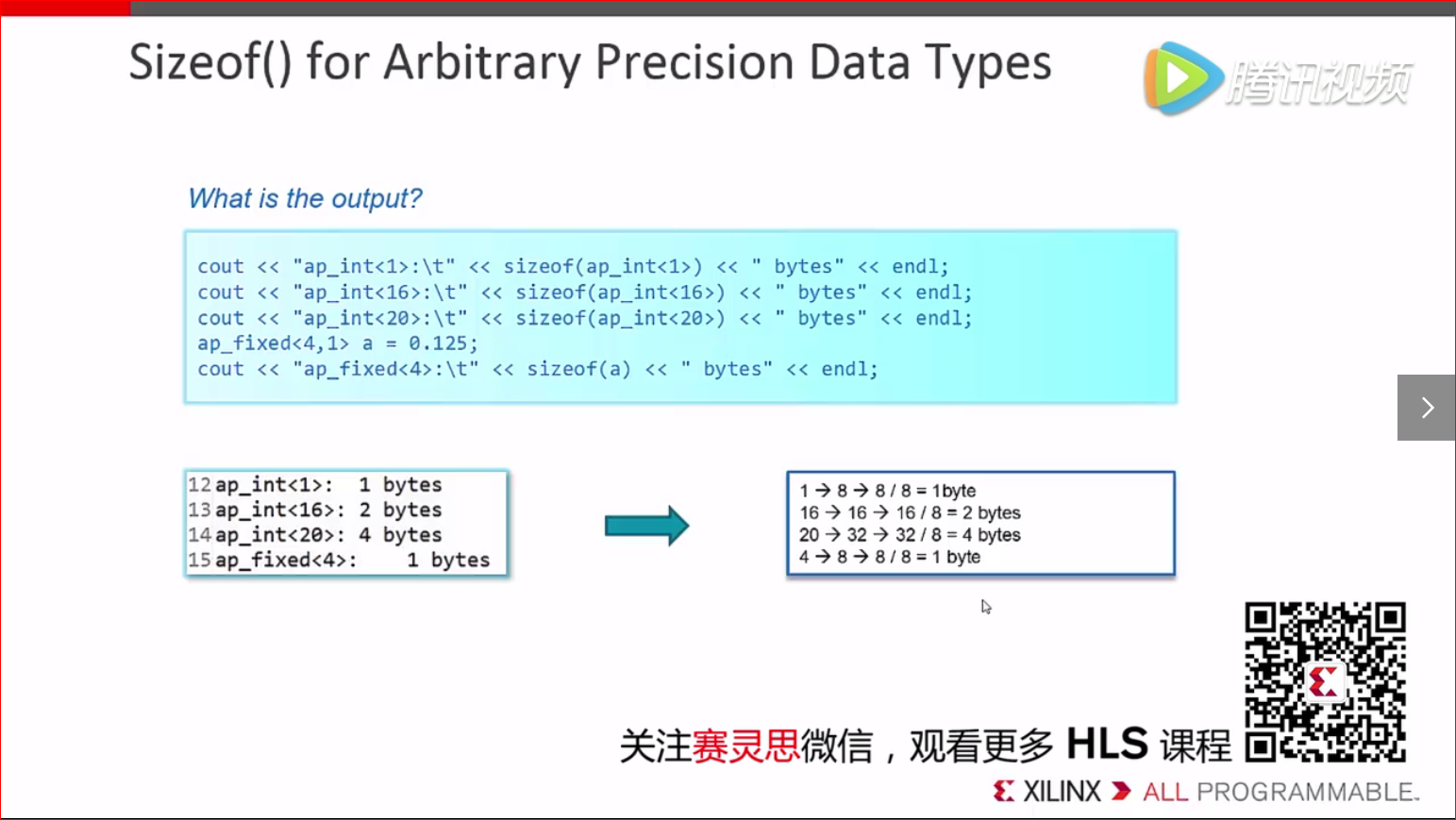 Sizeof() for Arbitrary Precision Data Types

腾讯视频

What is the output?

cout << "ap_int<1>:\t" << sizeof(ap_int<1>) << " bytes" << endl;
cout << "ap_int<16>:\t" << sizeof(ap_int<16>) << " bytes" << endl;
cout << "ap_int<20>:\t" << sizeof(ap_int<20>) << " bytes" << endl;
ap_fixed<4,1> a = 0.125;
cout << "ap_fixed<4>:\t" << sizeof(a) << " bytes" << endl;

12 ap_int<1>: 1 bytes
13 ap_int<16>: 2 bytes
14 ap_int<20>: 4 bytes
15 ap_fixed<4>: 1 bytes

1 → 8 → 8 / 8 = 1byte
16 → 16 → 16 / 8 = 2 bytes
20 → 32 → 32 / 8 = 4 bytes
4 → 8 → 8 / 8 = 1 byte

关注赛灵思微信，观看更多 HLS 课程

XILINX ALL PROGRAMMABLE.